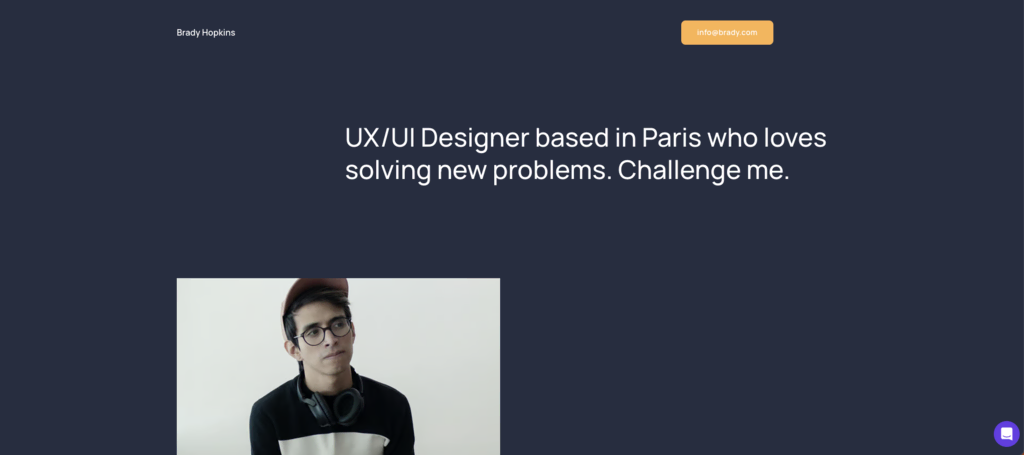 Brady Hopkins

info@brady.com

UX/UI Designer based in Paris who loves solving new problems. Challenge me.